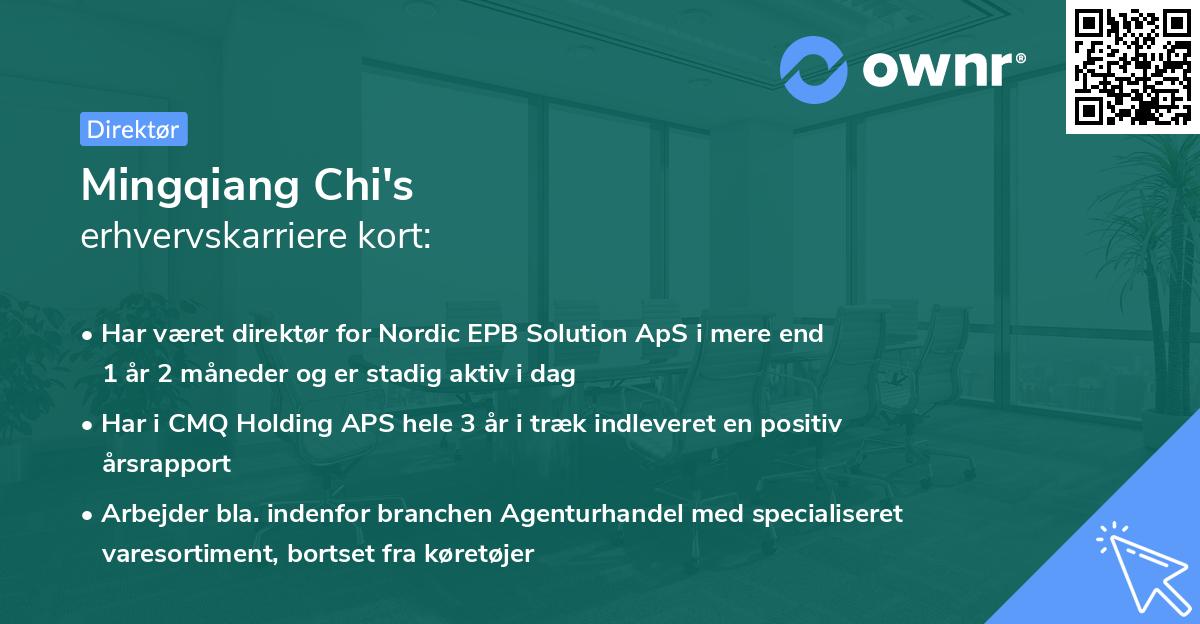 ownr®

Direktør

Mingqiang Chi's
erhvervskarriere kort:

• Har været direktør for Nordic EPB Solution ApS i mere end 1 år 2 måneder og er stadig aktiv i dag

• Har i CMQ Holding APS hele 3 år i træk indleveret en positiv årsrapport

• Arbejder bla. indenfor branchen Agenturhandel med specialiseret varesortiment, bortset fra køretøjer